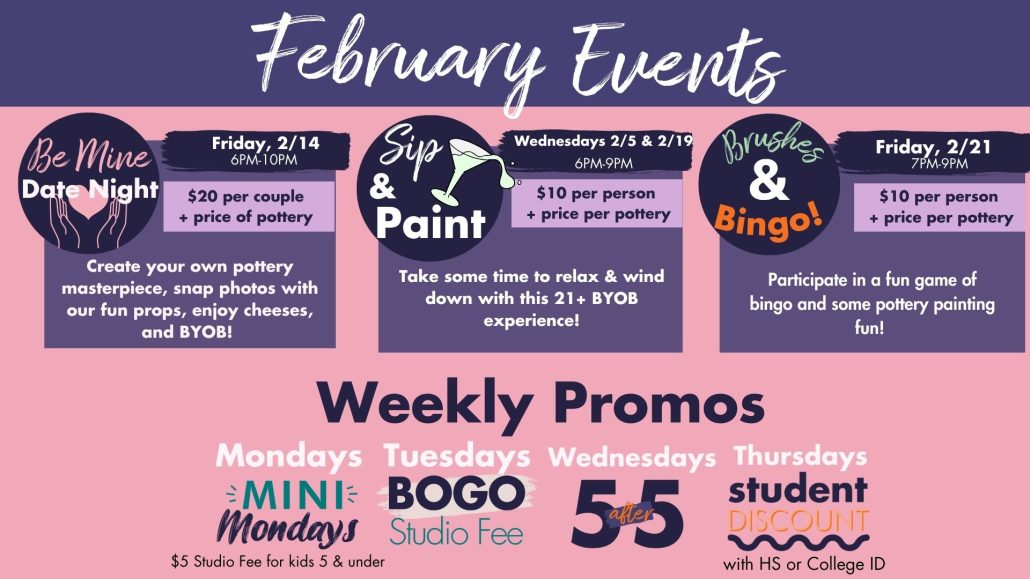 February Events

Be Mine
Date Night

Friday, 2/14
6PM-10PM

$20 per couple
+ price of pottery

Create your own pottery masterpiece, snap photos with our fun props, enjoy cheeses, and BYOB!

Sip
&
Paint

Wednesdays 2/5 & 2/19
6PM-9PM

$10 per person
+ price per pottery

Take some time to relax & wind down with this 21+ BYOB experience!

Brushes
&
Bingo!

Friday, 2/21
7PM-9PM

$10 per person
+ price per pottery

Participate in a fun game of bingo and some pottery painting fun!

Weekly Promos

Mondays
MINI Mondays
$5 Studio Fee for kids 5 & under

Tuesdays
BOGO
Studio Fee

Wednesdays
5 after 5

Thursdays
student
DISCOUNT
with HS or College ID